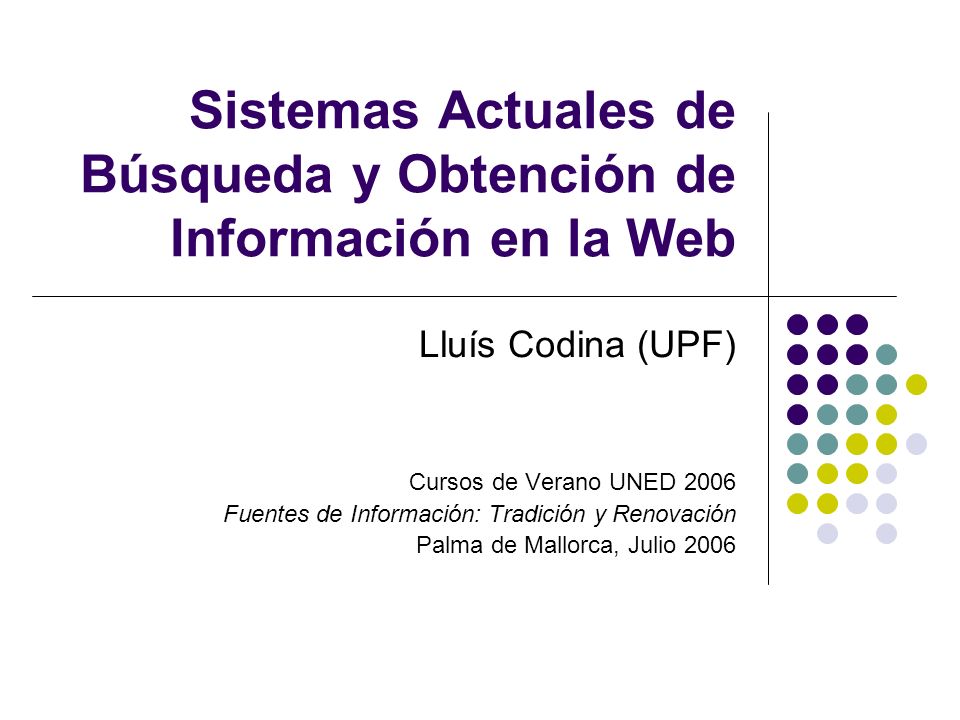 Sistemas Actuales de Búsqueda y Obtención de Información en la Web

Lluís Codina (UPF)

Cursos de Verano UNED 2006
Fuentes de Información: Tradición y Renovación
Palma de Mallorca, Julio 2006